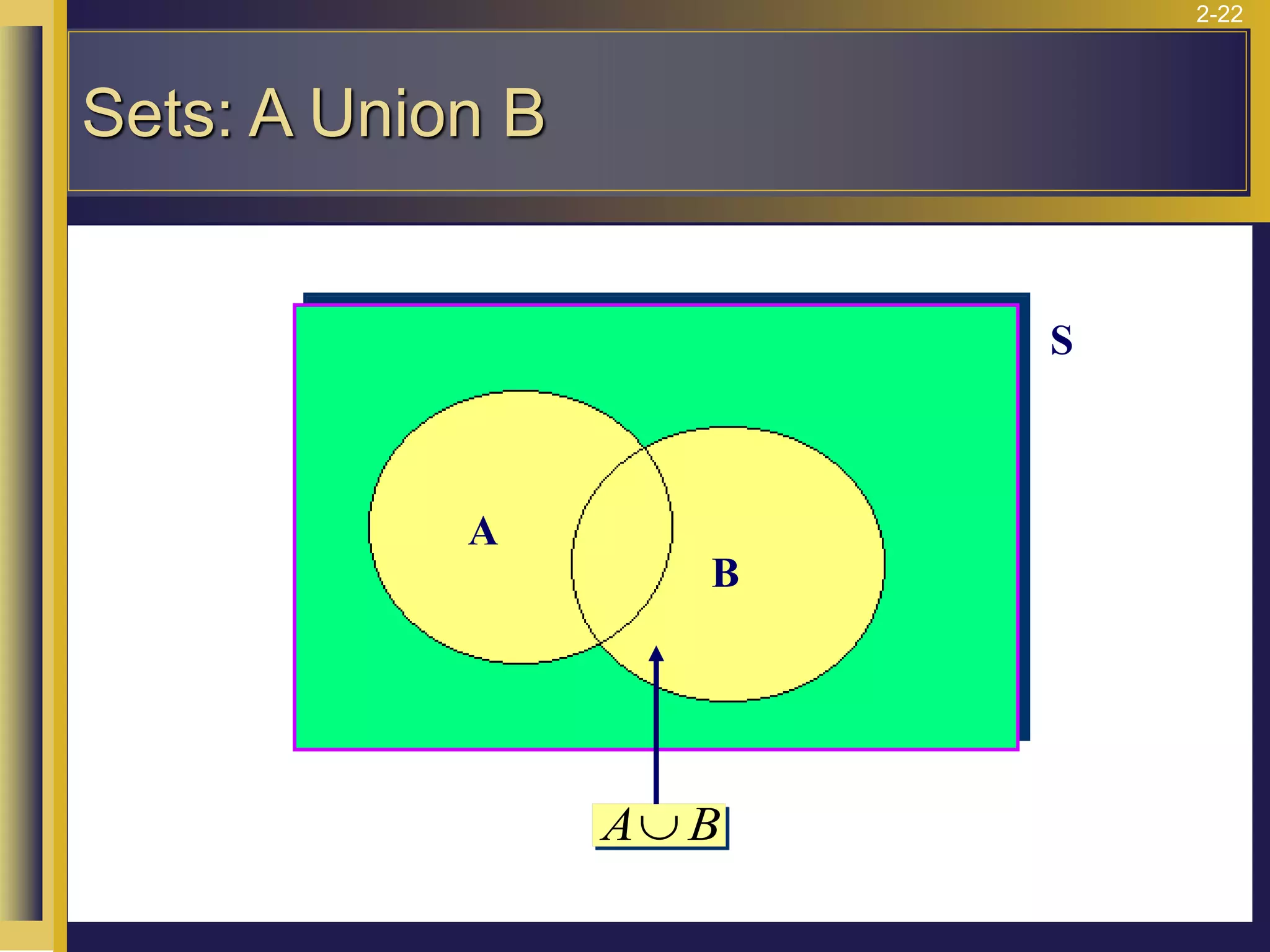 2-22

Sets: A Union B

S

A

B

$A \cup B$